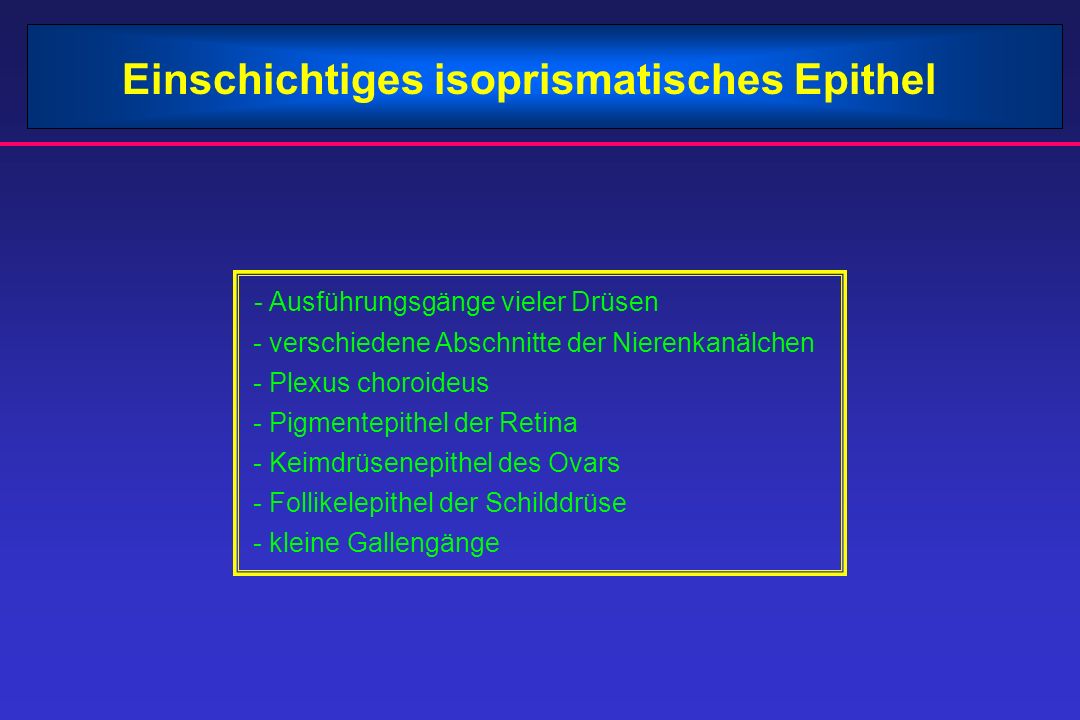 Einschichtiges isoprismatisches Epithel

- Ausführungsgänge vieler Drüsen
- verschiedene Abschnitte der Nierenkanälchen
- Plexus choroideus
- Pigmentepithel der Retina
- Keimdrüsenepithel des Ovars
- Follikelepithel der Schilddrüse
- kleine Gallengänge